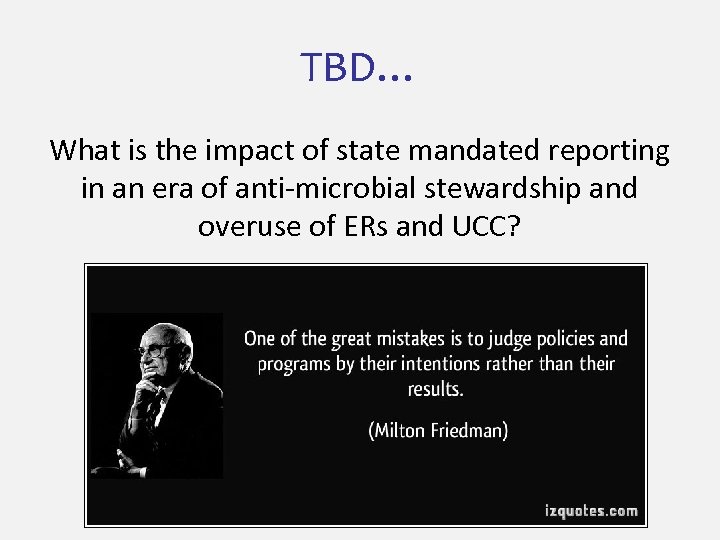 TBD…

What is the impact of state mandated reporting in an era of anti-microbial stewardship and overuse of ERs and UCC?

One of the great mistakes is to judge policies and programs by their intentions rather than their results.

(Milton Friedman)

izquotes.com